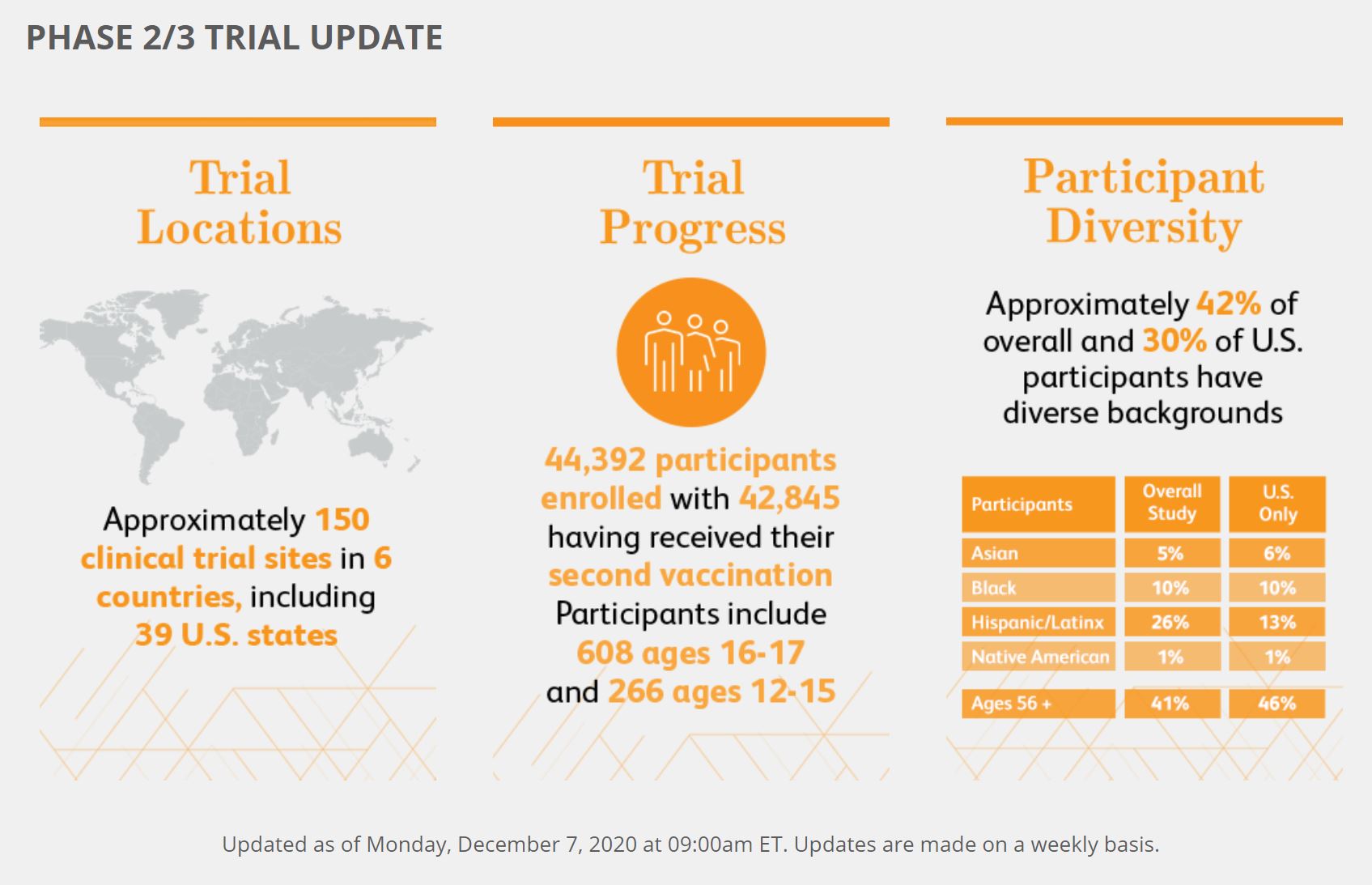 PHASE 2/3 TRIAL UPDATE

Trial Locations

Approximately 150 clinical trial sites in 6 countries, including 39 U.S. states

Trial Progress

44,392 participants enrolled with 42,845 having received their second vaccination Participants include 608 ages 16-17 and 266 ages 12-15

Participant Diversity

Approximately 42% of overall and 30% of U.S. participants have diverse backgrounds

| Participants | Overall Study | U.S. Only |
|---|---|---|
| Asian | 5% | 6% |
| Black | 10% | 10% |
| Hispanic/Latinx | 26% | 13% |
| Native American | 1% | 1% |
| Ages 56 + | 41% | 46% |

Updated as of Monday, December 7, 2020 at 09:00am ET. Updates are made on a weekly basis.